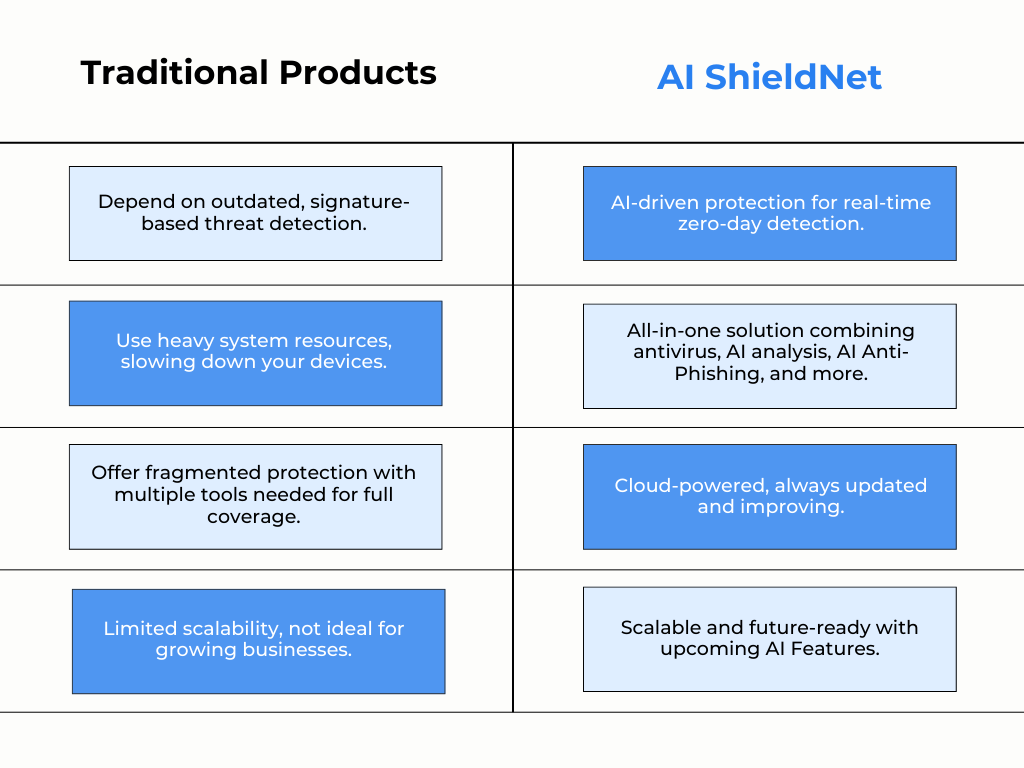 | Traditional Products | AI ShieldNet |
|---|---|
| Depend on outdated, signature-based threat detection. | AI-driven protection for real-time zero-day detection. |
| Use heavy system resources, slowing down your devices. | All-in-one solution combining antivirus, AI analysis, AI Anti-Phishing, and more. |
| Offer fragmented protection with multiple tools needed for full coverage. | Cloud-powered, always updated and improving. |
| Limited scalability, not ideal for growing businesses. | Scalable and future-ready with upcoming AI Features. |